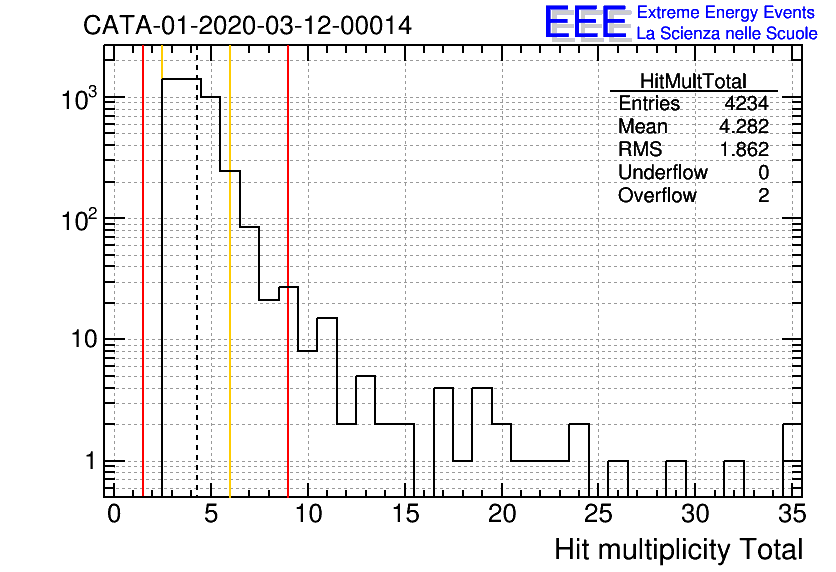 CATA-01-2020-03-12-00014

EEE Extreme Energy Events
La Scienza nelle Scuole

| HitMultTotal | |
|---|---|
| Entries | 4234 |
| Mean | 4.282 |
| RMS | 1.862 |
| Underflow | 0 |
| Overflow | 2 |

$10^3$
$10^2$
10
1

0 5 10 15 20 25 30 35

Hit multiplicity Total